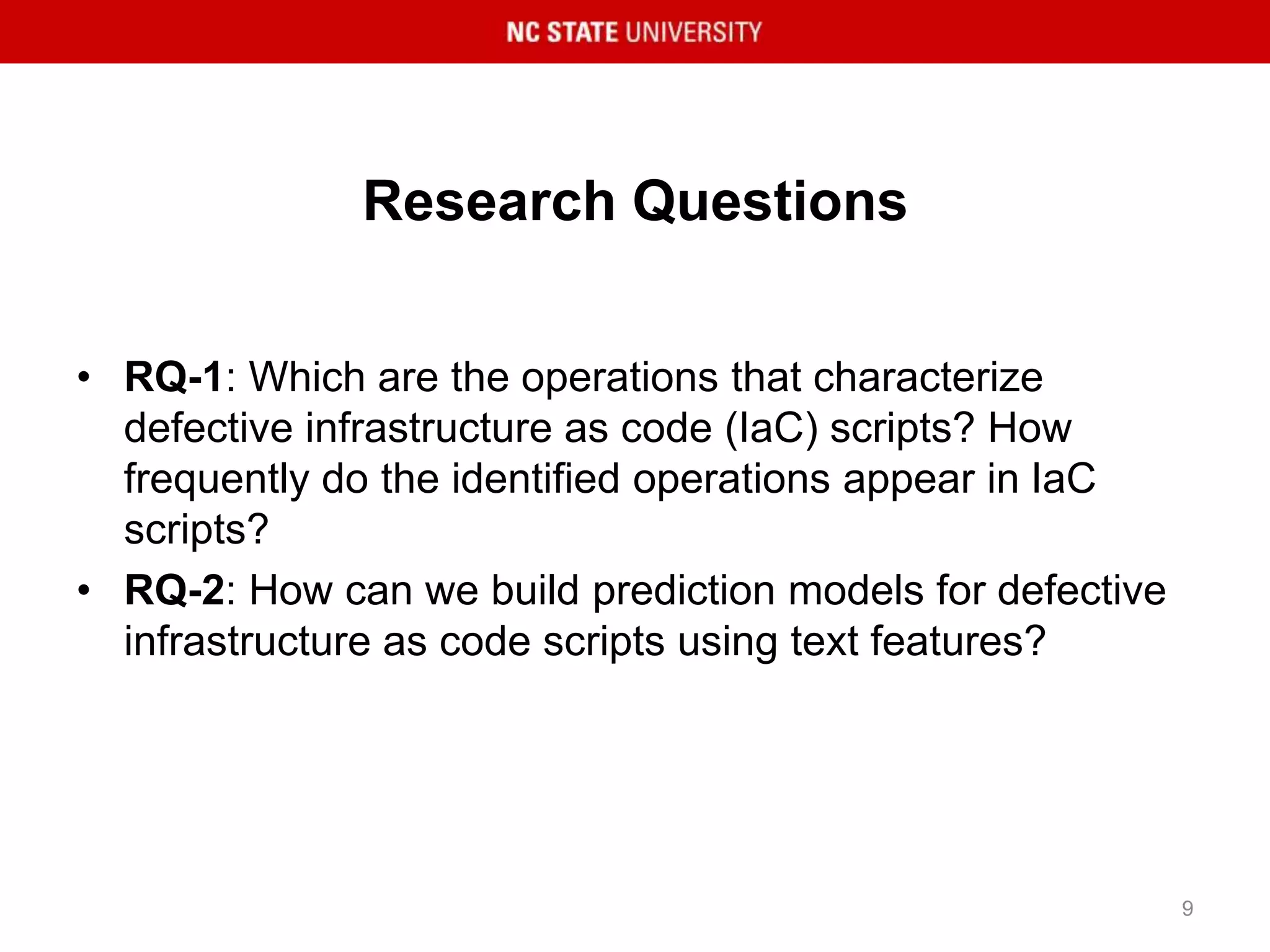 NC STATE UNIVERSITY

Research Questions

• RQ-1: Which are the operations that characterize defective infrastructure as code (IaC) scripts? How frequently do the identified operations appear in IaC scripts?
• RQ-2: How can we build prediction models for defective infrastructure as code scripts using text features?

9